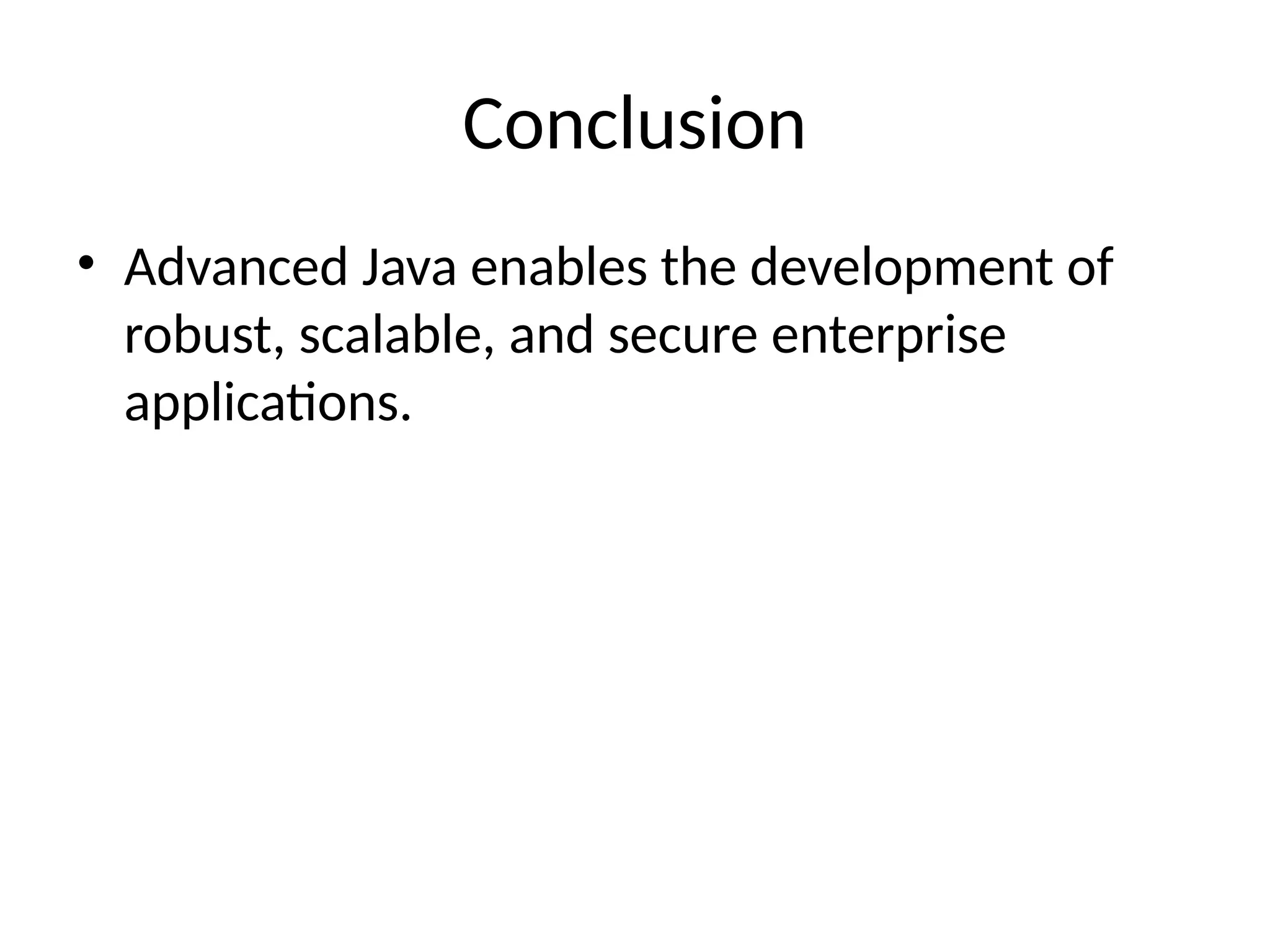 Conclusion

• Advanced Java enables the development of robust, scalable, and secure enterprise applications.